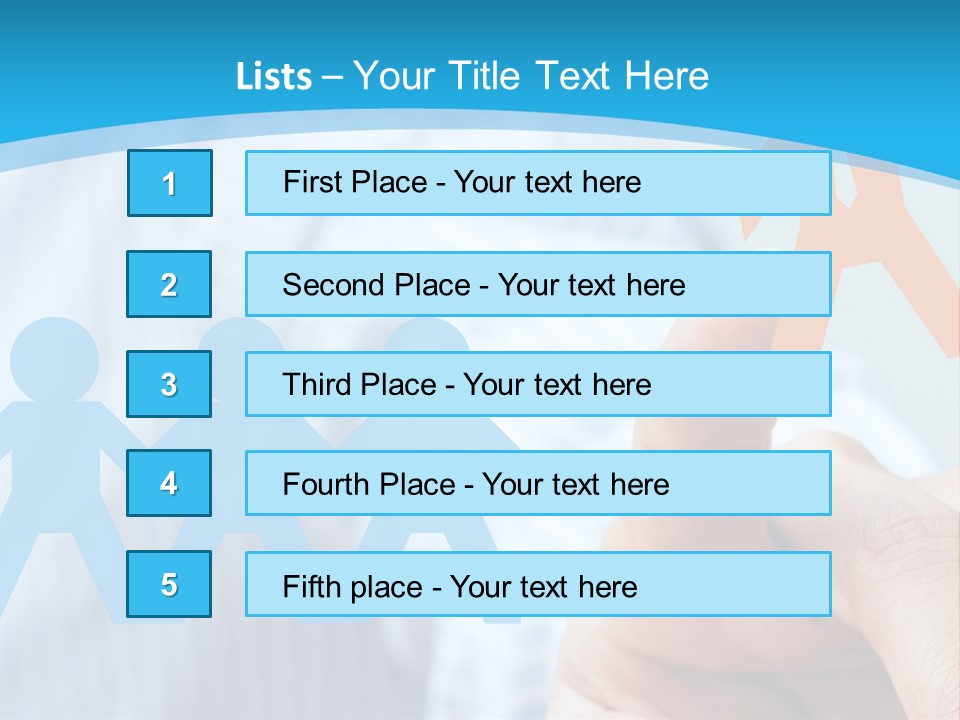 Lists – Your Title Text Here

1

First Place - Your text here

2

Second Place - Your text here

3

Third Place - Your text here

4

Fourth Place - Your text here

5

Fifth place - Your text here